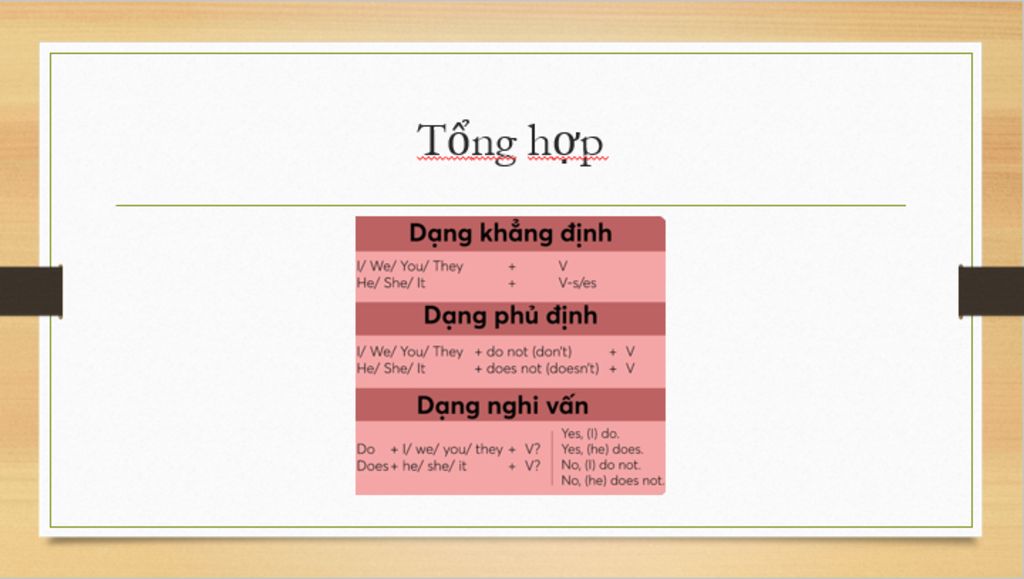 Tổng hợp

Dạng khẳng định

I/ We/ You/ They + V
He/ She/ It + V-s/es

Dạng phủ định

I/ We/ You/ They + do not (don't) + V
He/ She/ It + does not (doesn't) + V

Dạng nghi vấn

Do + I/ we/ you/ they + V?
Does + he/ she/ it + V?

Yes, (I) do.
Yes, (he) does.
No, (I) do not.
No, (he) does not.